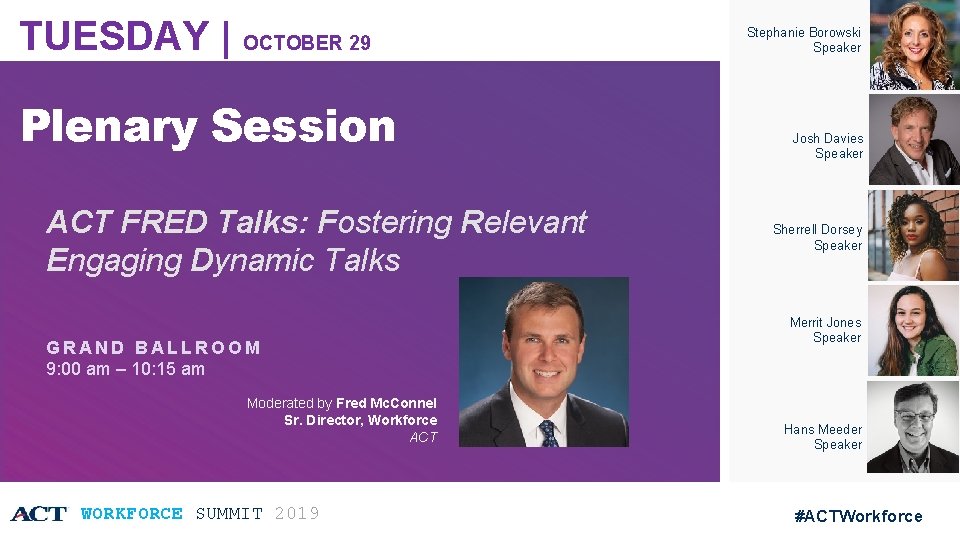 TUESDAY | OCTOBER 29

Plenary Session

ACT FRED Talks: Fostering Relevant Engaging Dynamic Talks

GRAND BALLROOM
9:00 am – 10:15 am

Moderated by Fred McConnel
Sr. Director, Workforce
ACT

Stephanie Borowski
Speaker

Josh Davies
Speaker

Sherrell Dorsey
Speaker

Merrit Jones
Speaker

Hans Meeder
Speaker

ACT WORKFORCE SUMMIT 2019

#ACTWorkforce